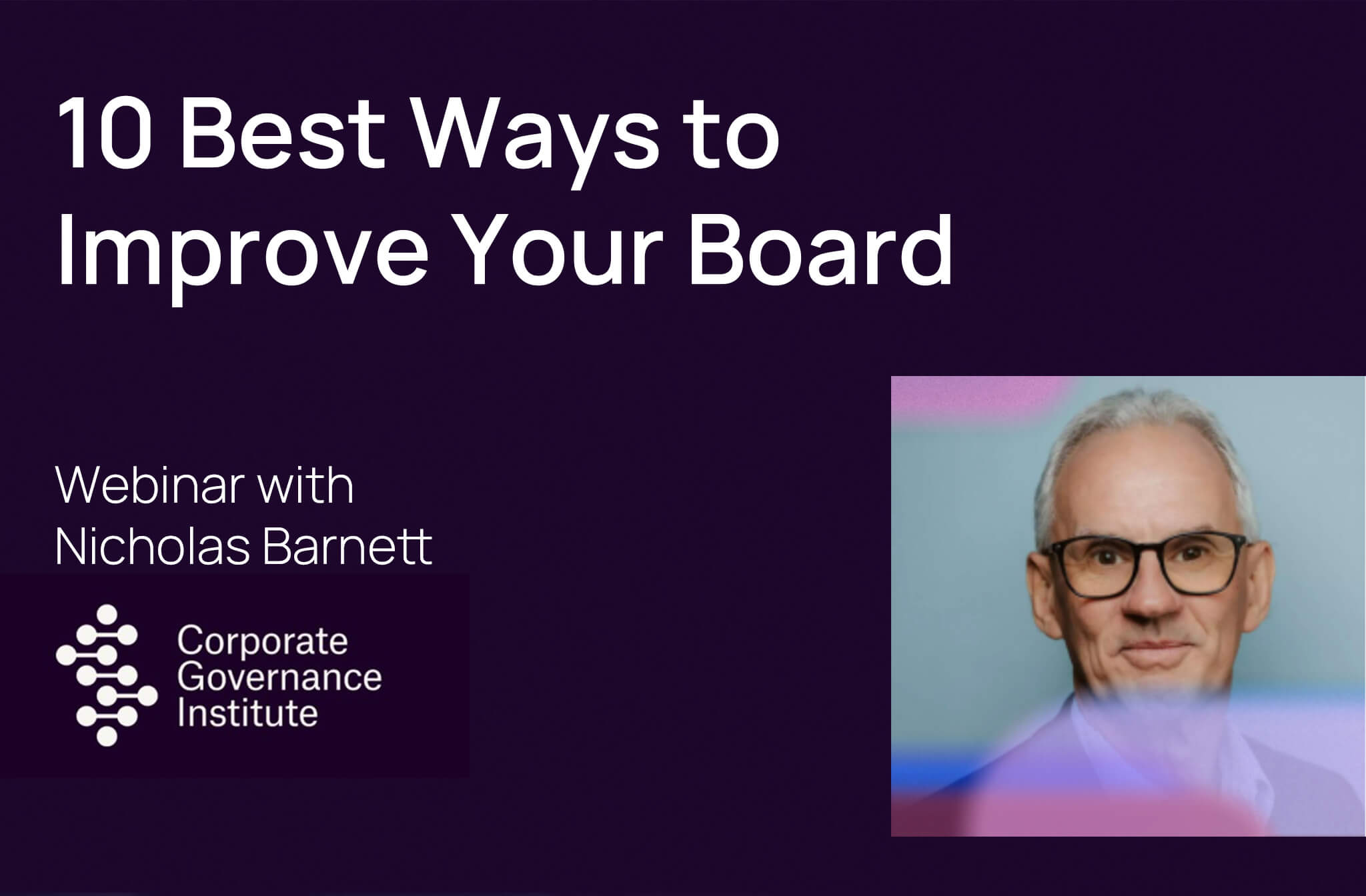 10 Best Ways to Improve Your Board

Webinar with Nicholas Barnett

Corporate Governance Institute